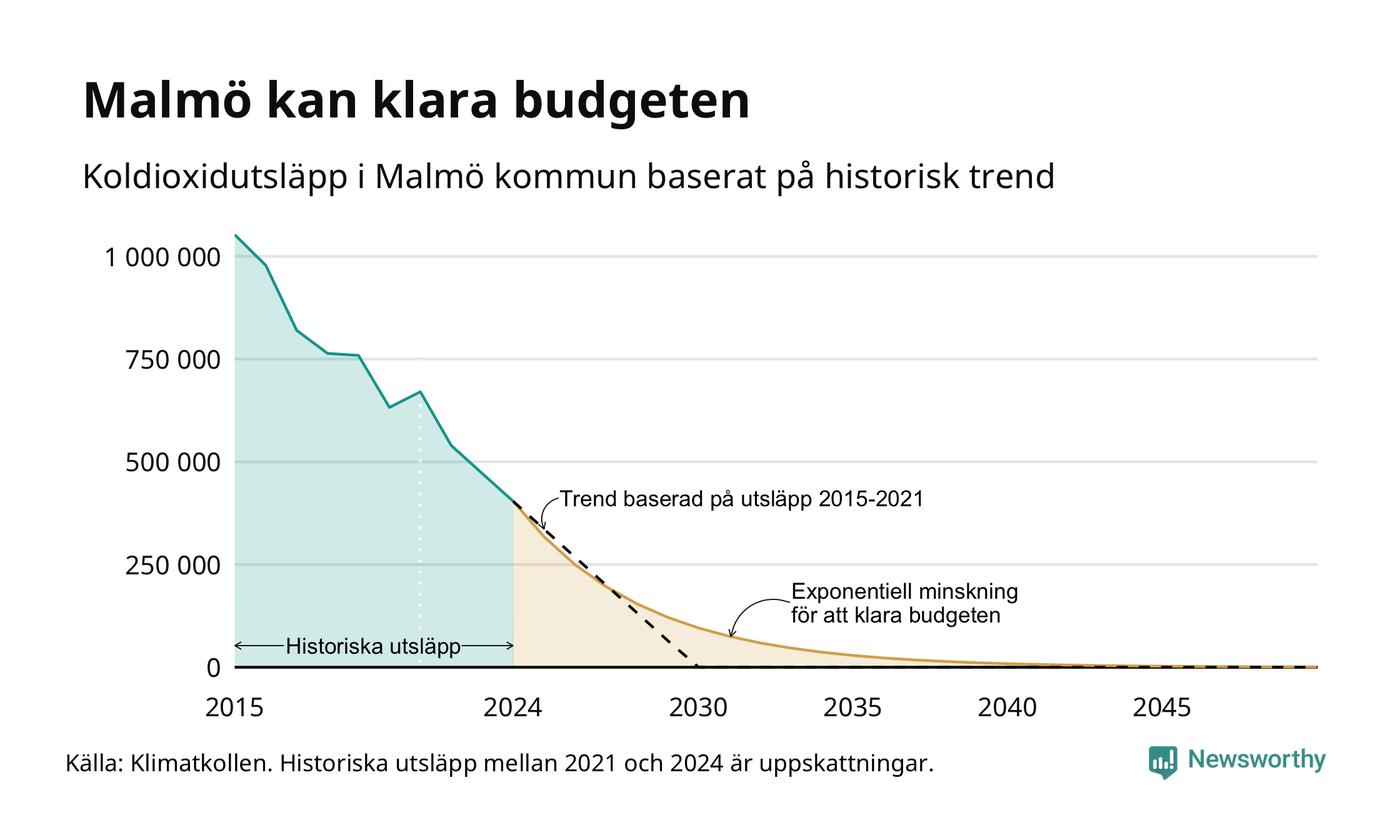 Malmö kan klara budgeten

Koldioxidutsläpp i Malmö kommun baserat på historisk trend

1 000 000
750 000
500 000
250 000
0

Trend baserad på utsläpp 2015-2021

Exponentiell minskning för att klara budgeten

Historiska utsläpp

2015
2024
2030
2035
2040
2045

Källa: Klimatkollen. Historiska utsläpp mellan 2021 och 2024 är uppskattningar.

Newsworthy